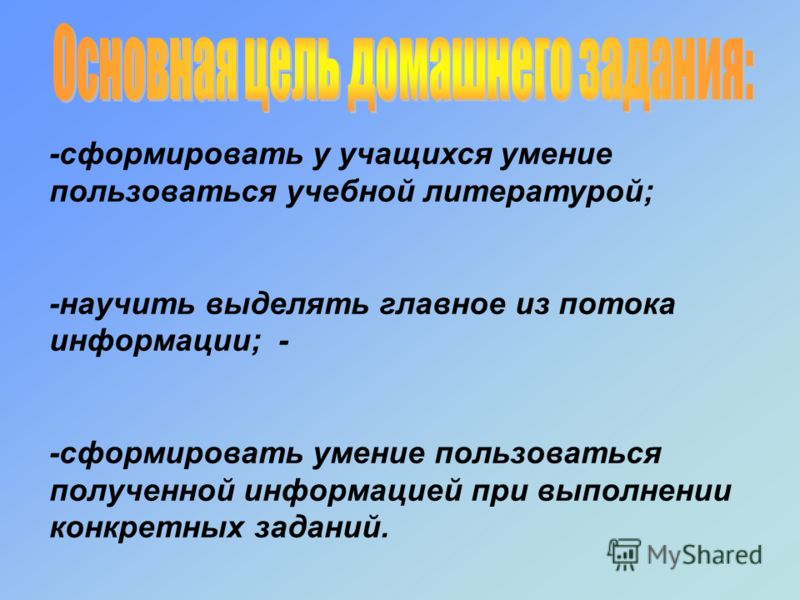 Основная цель домашнего задания:

-сформировать у учащихся умение пользоваться учебной литературой;

-научить выделять главное из потока информации; -

-сформировать умение пользоваться полученной информацией при выполнении конкретных заданий.

MyShared